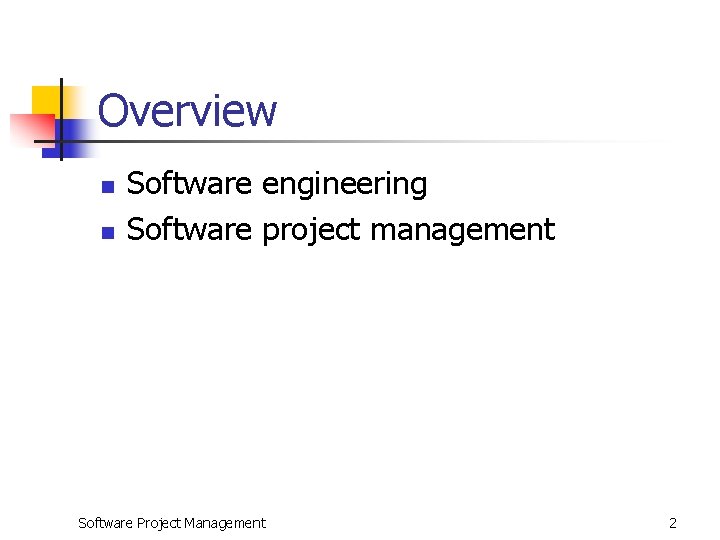 Overview

- Software engineering
- Software project management

Software Project Management

2